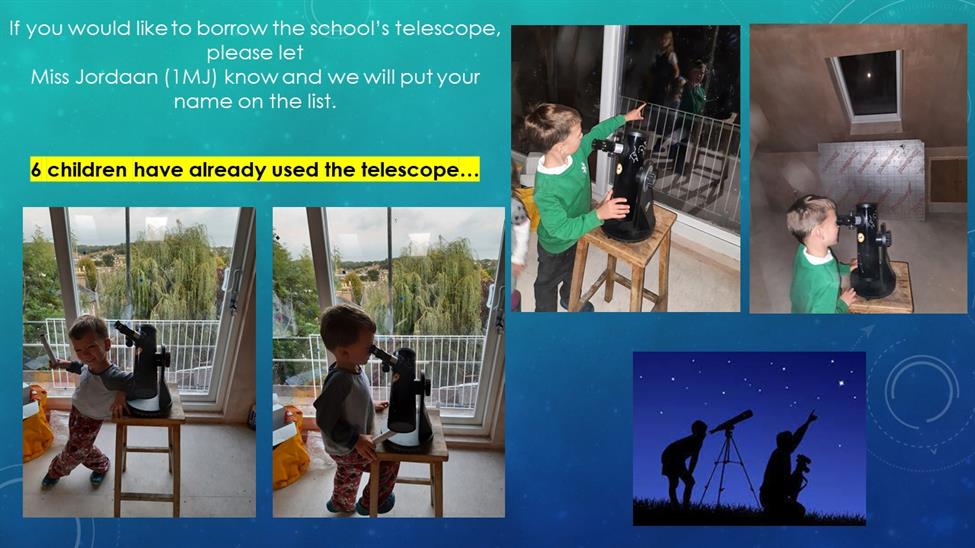 If you would like to borrow the school's telescope, please let Miss Jordaan (1MJ) know and we will put your name on the list.

6 children have already used the telescope…